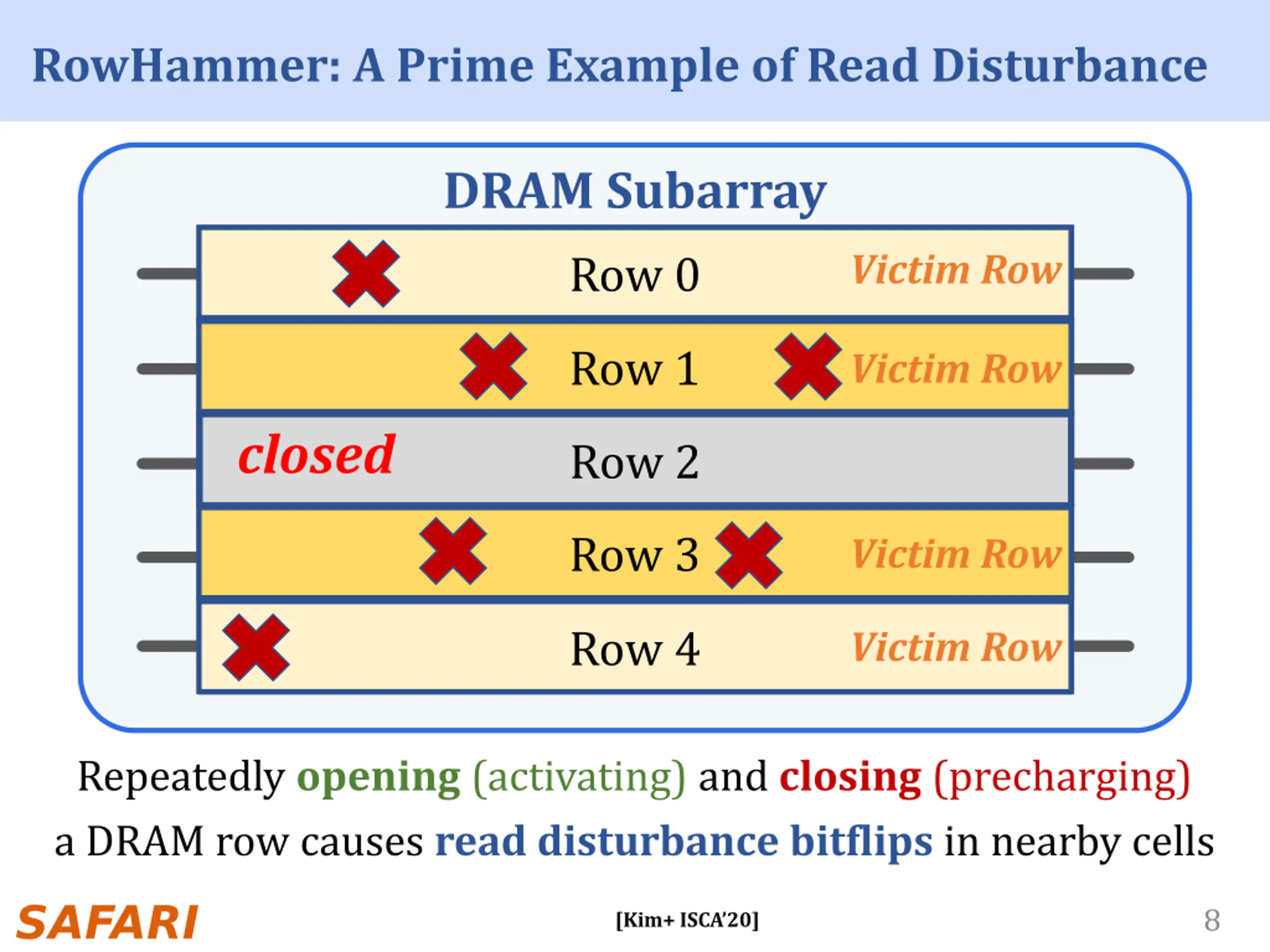 RowHammer: A Prime Example of Read Disturbance

DRAM Subarray

Row 0 Victim Row

Row 1 Victim Row

closed Row 2

Row 3 Victim Row

Row 4 Victim Row

Repeatedly opening (activating) and closing (precharging) a DRAM row causes read disturbance bitflips in nearby cells

SAFARI

[Kim+ ISCA'20]

8